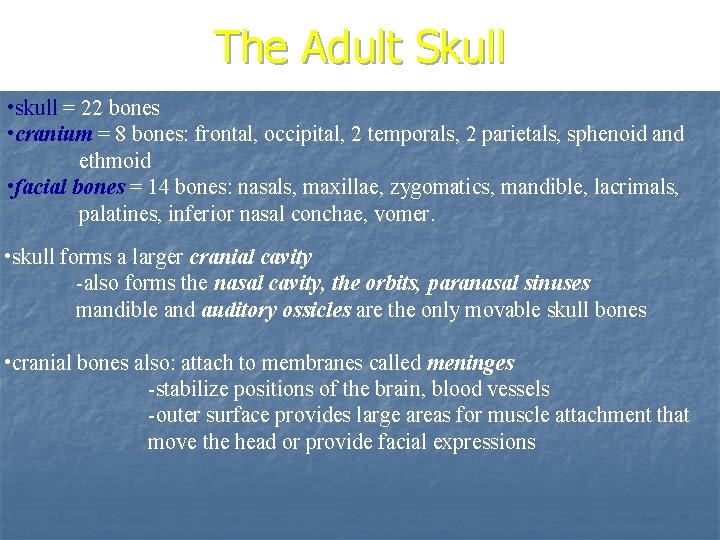 The Adult Skull

•skull = 22 bones
•cranium = 8 bones: frontal, occipital, 2 temporals, 2 parietals, sphenoid and ethmoid
•facial bones = 14 bones: nasals, maxillae, zygomatics, mandible, lacrimals, palatines, inferior nasal conchae, vomer.

•skull forms a larger cranial cavity
-also forms the nasal cavity, the orbits, paranasal sinuses
mandible and auditory ossicles are the only movable skull bones

•cranial bones also: attach to membranes called meninges
-stabilize positions of the brain, blood vessels
-outer surface provides large areas for muscle attachment that move the head or provide facial expressions